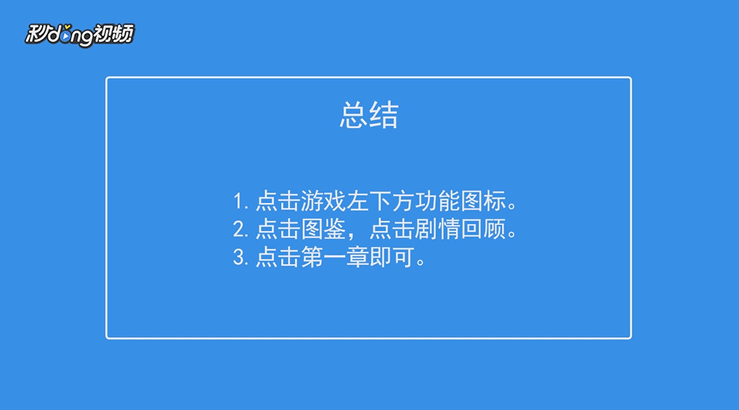 秒dong视频

总结

1. 点击游戏左下方功能图标。
2. 点击图鉴，点击剧情回顾。
3. 点击第一章即可。